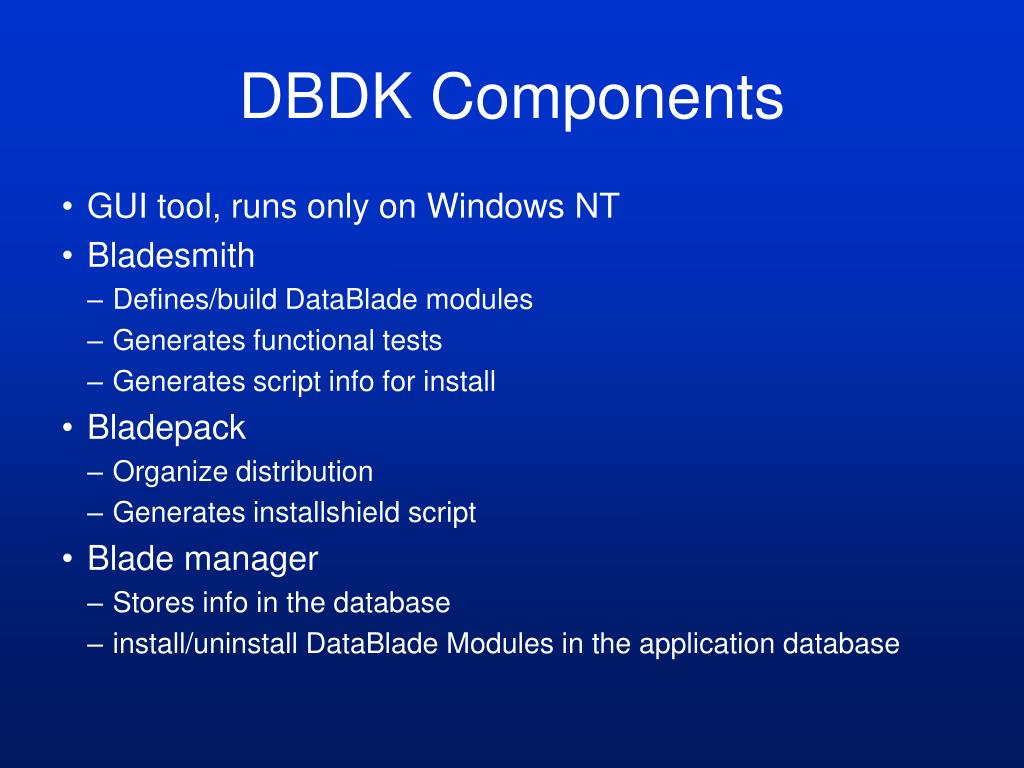 DBDK Components

• GUI tool, runs only on Windows NT
• Bladesmith
– Defines/build DataBlade modules
– Generates functional tests
– Generates script info for install
• Bladepack
– Organize distribution
– Generates installshield script
• Blade manager
– Stores info in the database
– install/uninstall DataBlade Modules in the application database